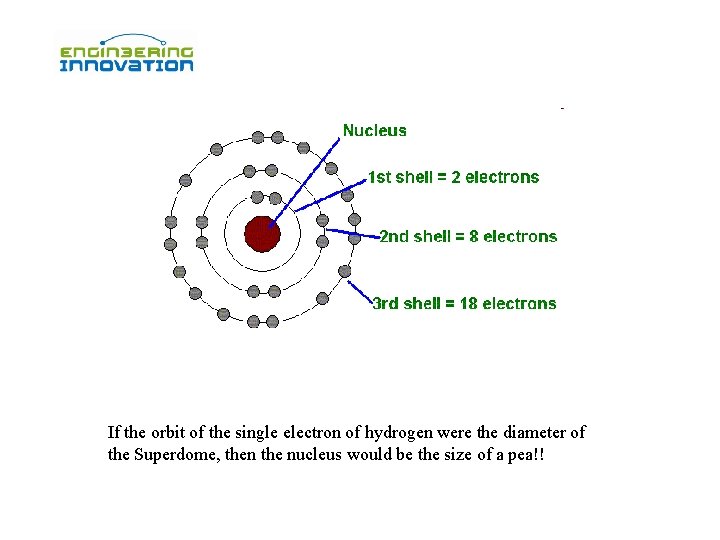 ENGINEERING INNOVATION

Nucleus

1st shell = 2 electrons

2nd shell = 8 electrons

3rd shell = 18 electrons

If the orbit of the single electron of hydrogen were the diameter of the Superdome, then the nucleus would be the size of a pea!!